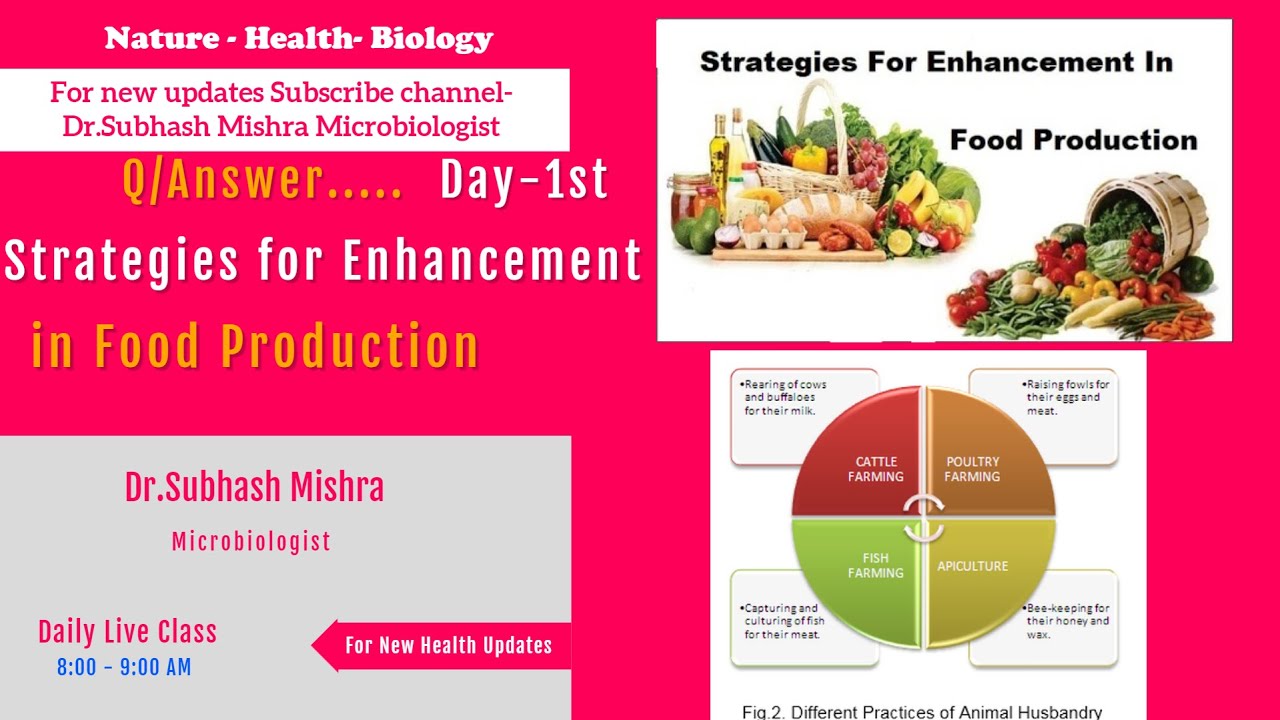 Nature - Health- Biology

For new updates Subscribe channel- Dr.Subhash Mishra Microbiologist

Q/Answer..... Day-1st

Strategies for Enhancement in Food Production

Dr.Subhash Mishra

Microbiologist

Daily Live Class
8:00 - 9:00 AM

For New Health Updates

Strategies For Enhancement In Food Production

•Rearing of cows and buffaloes for their milk.

•Raising fowls for their eggs and meat.

CATTLE FARMING

POULTRY FARMING

FISH FARMING

APICULTURE

•Capturing and culturing of fish for their meat.

•Bee-keeping for their honey and wax.

Fig.2. Different Practices of Animal Husbandry